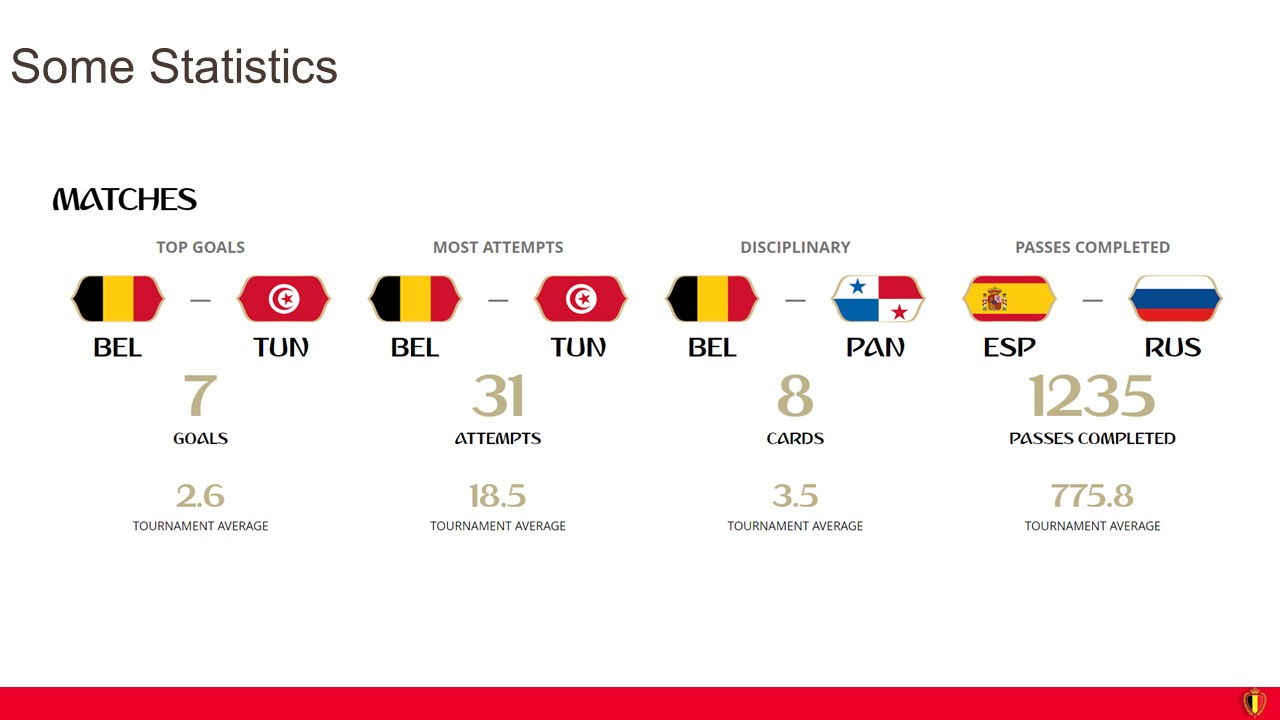 Some Statistics

MATCHES

TOP GOALS

BEL — TUN

7

GOALS

2.6

TOURNAMENT AVERAGE

MOST ATTEMPTS

BEL — TUN

31

ATTEMPTS

18.5

TOURNAMENT AVERAGE

DISCIPLINARY

BEL — PAN

8

CARDS

3.5

TOURNAMENT AVERAGE

PASSES COMPLETED

ESP — RUS

1235

PASSES COMPLETED

775.8

TOURNAMENT AVERAGE